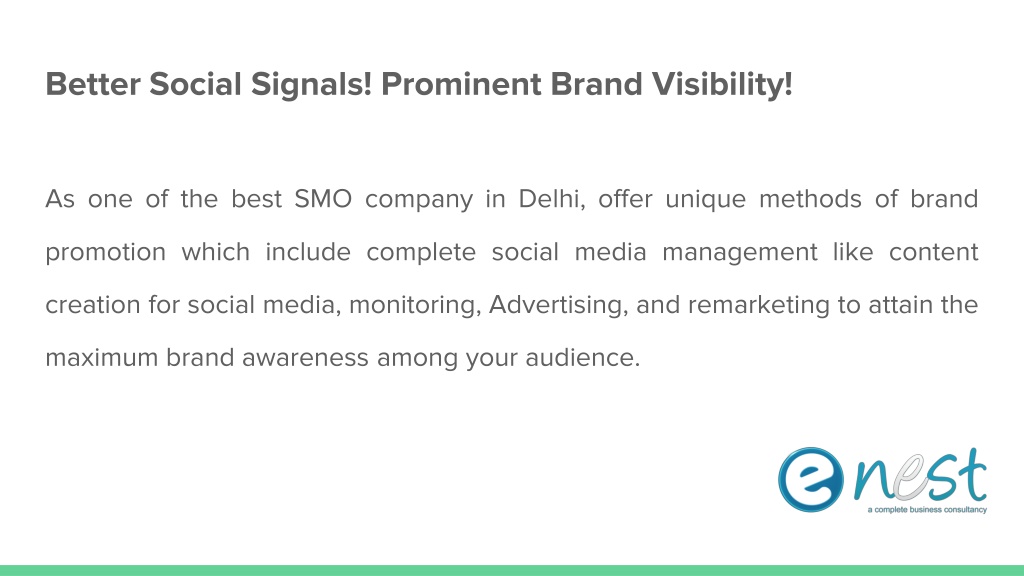 Better Social Signals! Prominent Brand Visibility!

As one of the best SMO company in Delhi, offer unique methods of brand promotion which include complete social media management like content creation for social media, monitoring, Advertising, and remarketing to attain the maximum brand awareness among your audience.

enest
a complete business consultancy